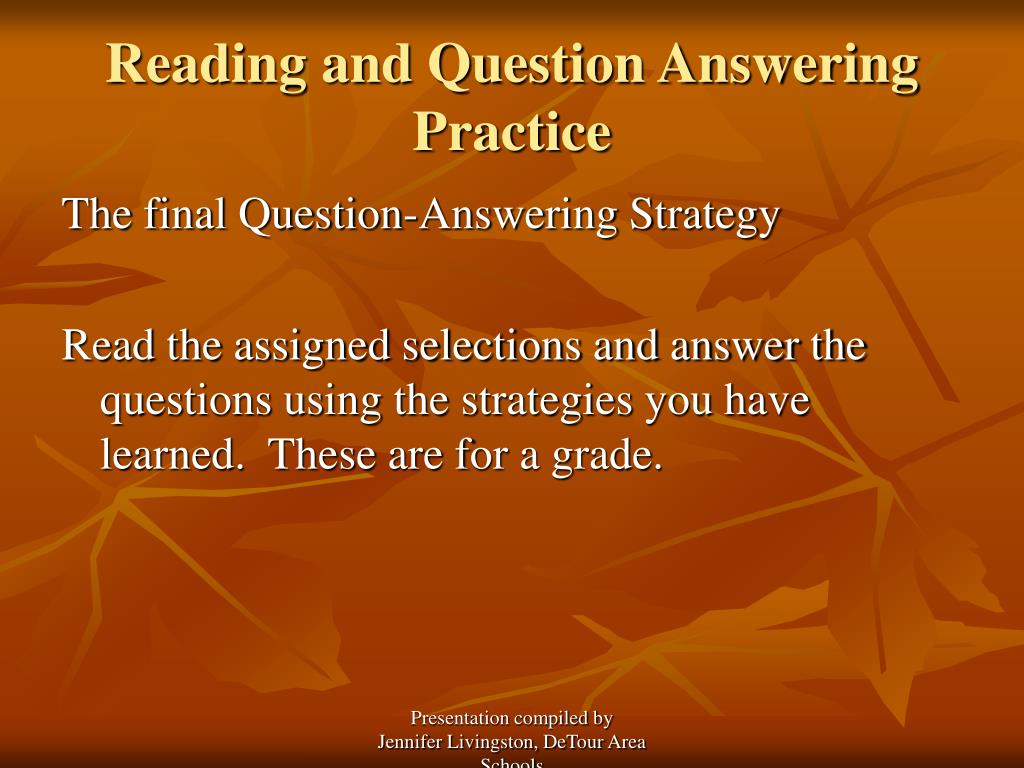 Reading and Question Answering Practice

The final Question-Answering Strategy

Read the assigned selections and answer the questions using the strategies you have learned.  These are for a grade.

Presentation compiled by Jennifer Livingston, DeTour Area Schools